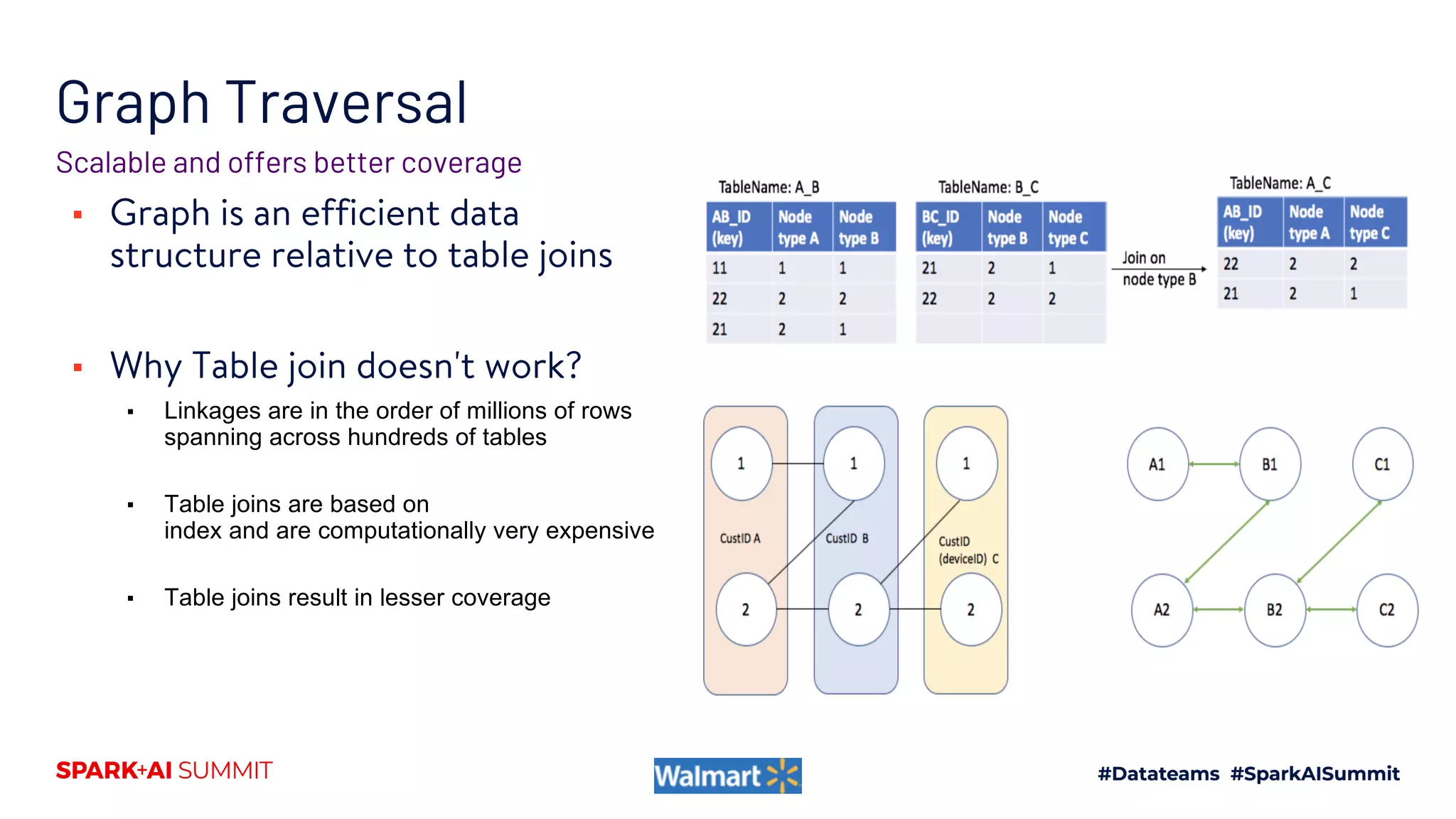 Graph Traversal

Scalable and offers better coverage

▪ Graph is an efficient data structure relative to table joins

▪ Why Table join doesn't work?

▪ Linkages are in the order of millions of rows spanning across hundreds of tables

▪ Table joins are based on index and are computationally very expensive

▪ Table joins result in lesser coverage

TableName: A_B

| AB_ID (key) | Node type A | Node type B |
|---|---|---|
| 11 | 1 | 1 |
| 22 | 2 | 2 |
| 21 | 2 | 1 |

TableName: B_C

| BC_ID (key) | Node type B | Node type C |
|---|---|---|
| 21 | 2 | 1 |
| 22 | 2 | 2 |
| | | |

Join on node type B

TableName: A_C

| AB_ID (key) | Node type A | Node type C |
|---|---|---|
| 22 | 2 | 2 |
| 21 | 2 | 1 |

1
CustID A
2

1
CustID B
2

1
CustID (deviceID) C
2

A1
B1
C1
A2
B2
C2

SPARK+AI SUMMIT

Walmart

#Datateams #SparkAISummit